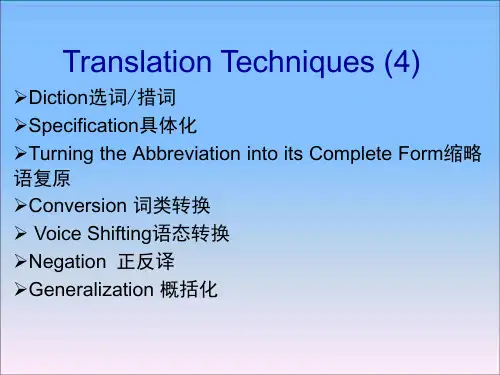 Translation Techniques (4)

➢Diction选词/措词

➢Specification具体化

➢Turning the Abbreviation into its Complete Form缩略语复原

➢Conversion 词类转换

➢ Voice Shifting语态转换

➢Negation 正反译

➢Generalization 概括化